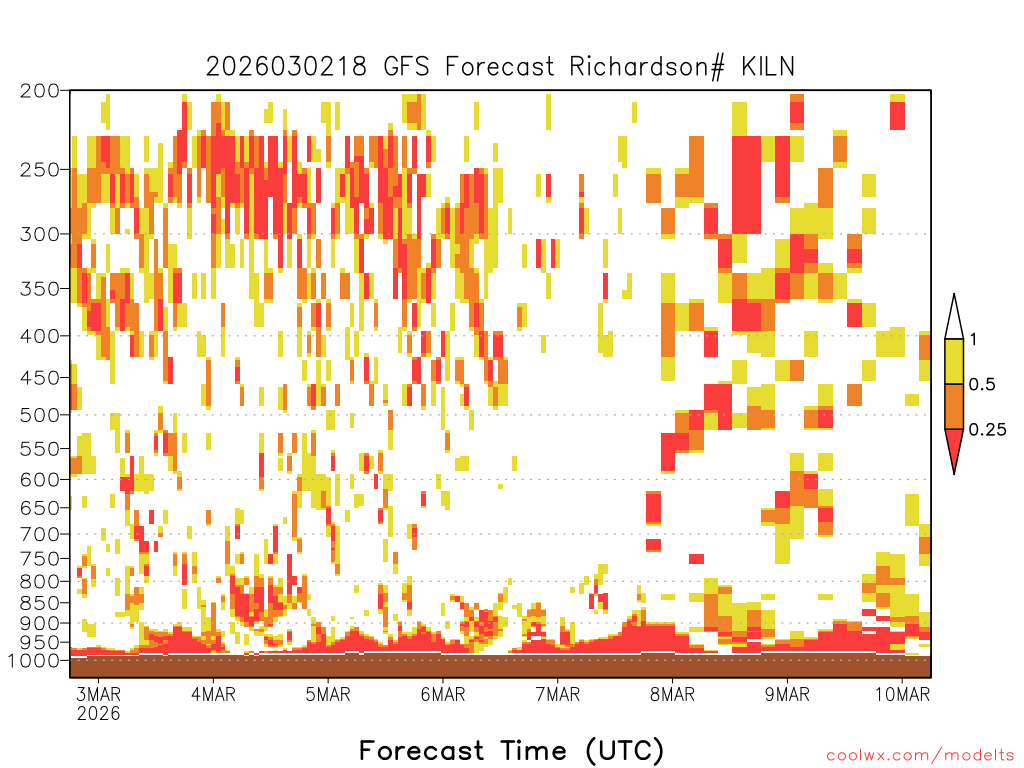 2026030218 GFS Forecast Richardson# KILN

200
250
300
350
400
450
500
550
600
650
700
750
800
850
900
950
1000

1
0.5
0.25

3MAR 2026
4MAR
5MAR
6MAR
7MAR
8MAR
9MAR
10MAR

Forecast Time (UTC)

coolwx.com/modelts